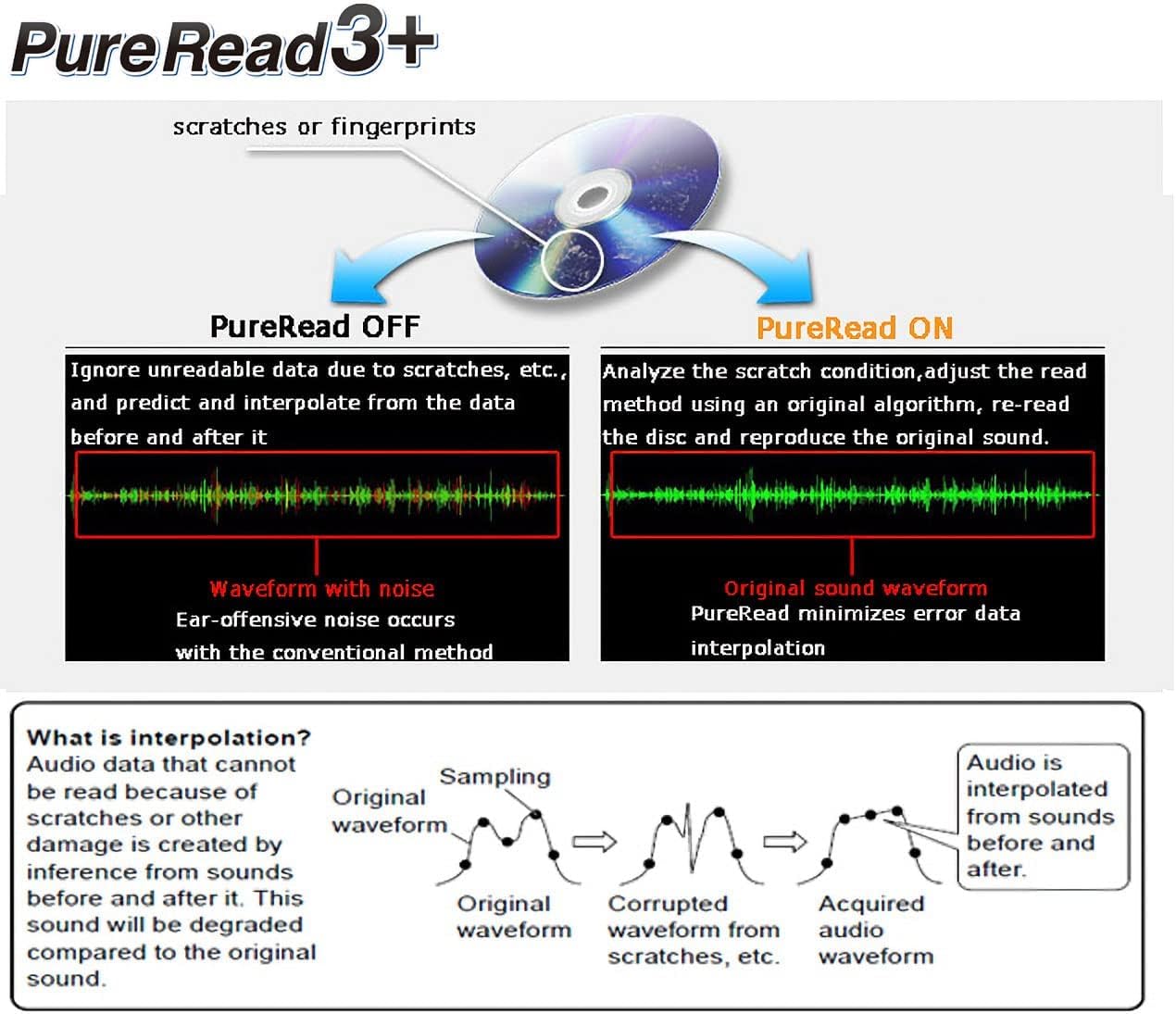 PureRead3+

scratches or fingerprints

PureRead OFF

Ignore unreadable data due to scratches, etc., and predict and interpolate from the data before and after it

Waveform with noise

Ear-offensive noise occurs with the conventional method

PureRead ON

Analyze the scratch condition,adjust the read method using an original algorithm, re-read the disc and reproduce the original sound.

Original sound waveform

PureRead minimizes error data interpolation

What is interpolation?
Audio data that cannot be read because of scratches or other damage is created by inference from sounds before and after it. This sound will be degraded compared to the original sound.

Original waveform

Sampling

Original waveform

Corrupted waveform from scratches, etc.

Acquired audio waveform

Audio is interpolated from sounds before and after.